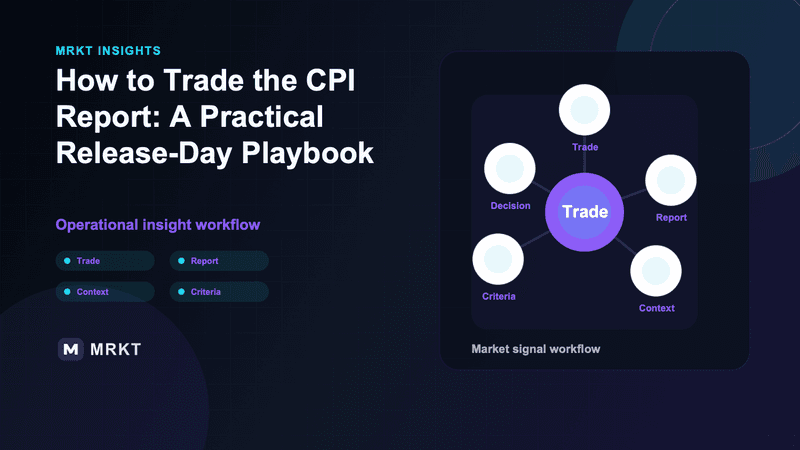 MRKT INSIGHTS

How to Trade the CPI Report: A Practical Release-Day Playbook

Operational insight workflow

Trade

Report

Context

Criteria

M MRKT

Trade

Decision

Trade

Report

Criteria

Context

Market signal workflow